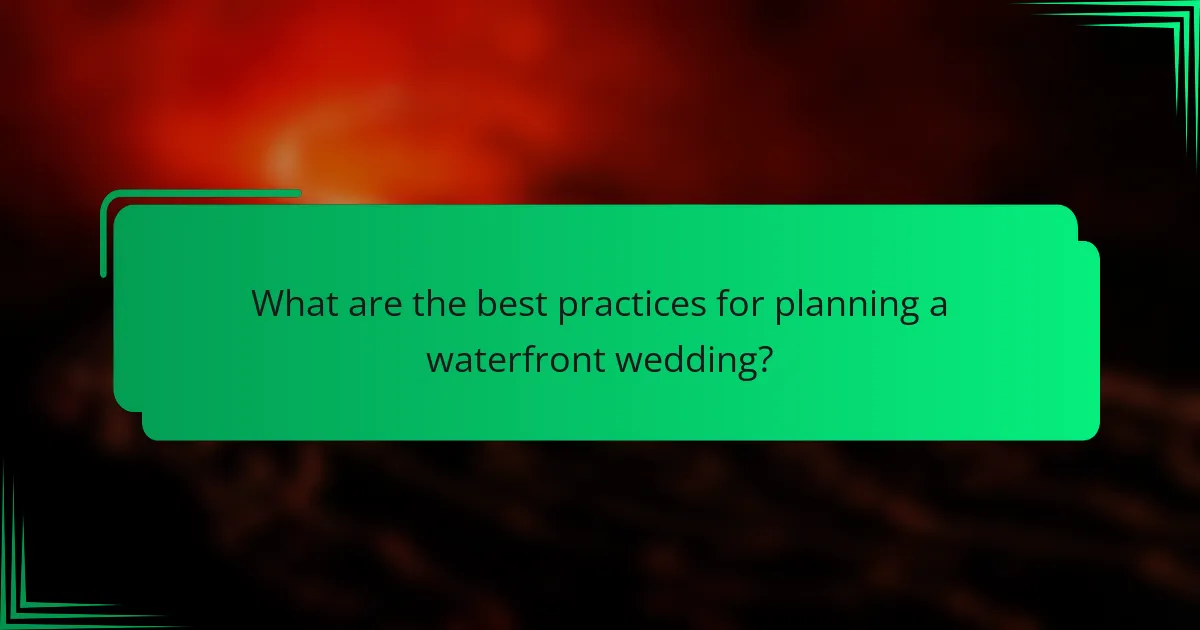 What are the best practices for planning a waterfront wedding?